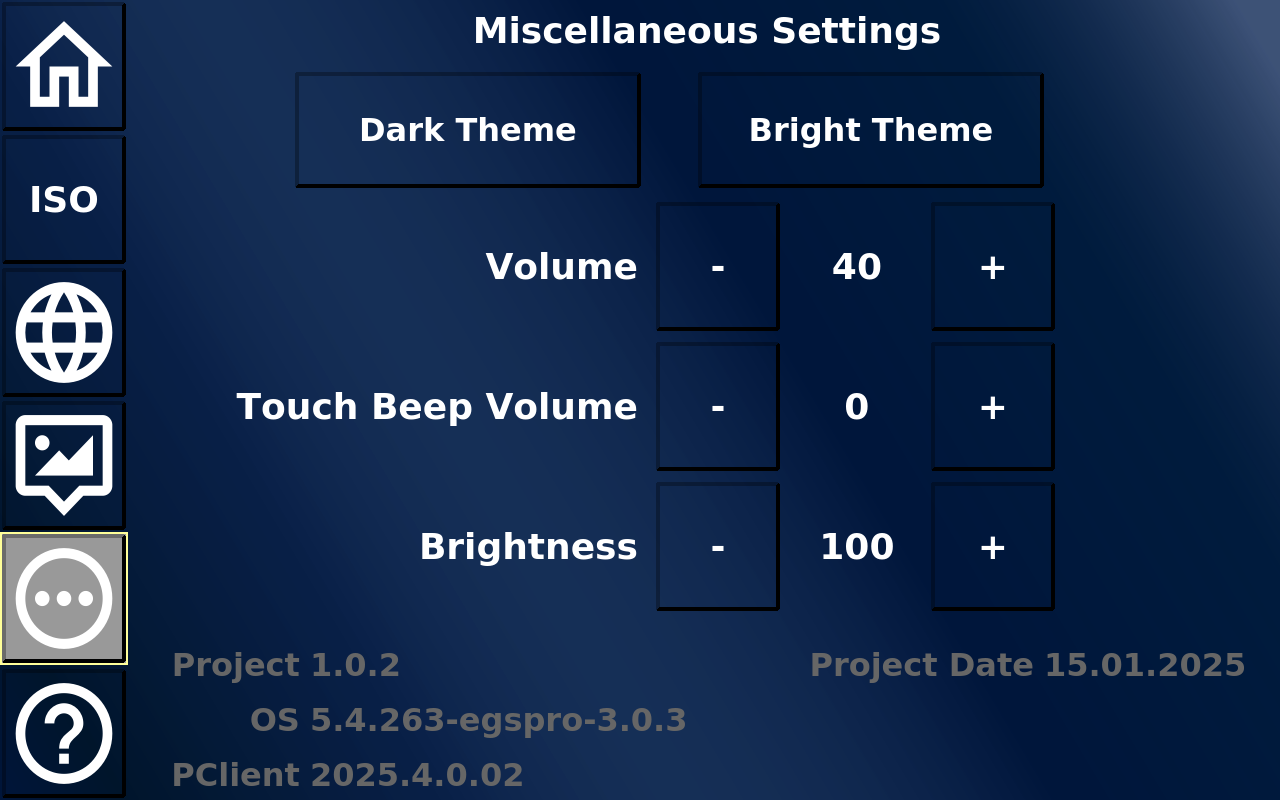 ISO

Miscellaneous Settings

Dark Theme

Bright Theme

Volume - 40 +

Touch Beep Volume - 0 +

Brightness - 100 +

Project 1.0.2

Project Date 15.01.2025

OS 5.4.263-egspro-3.0.3

PClient 2025.4.0.02